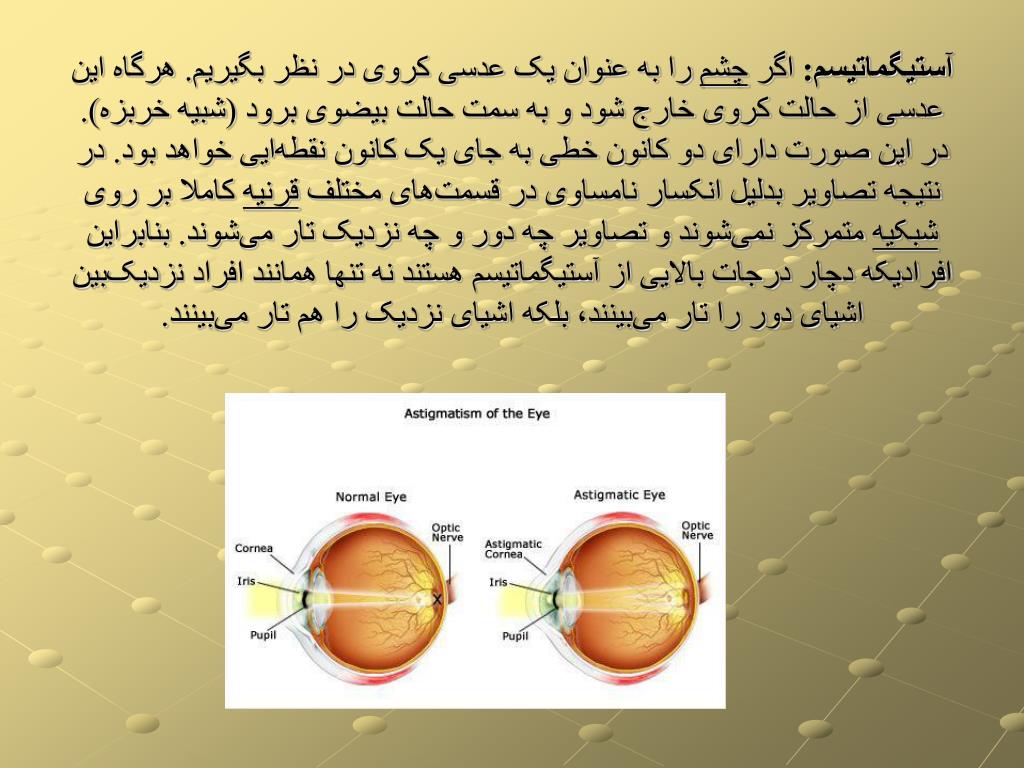 آستیگماتیسم: اگر چشم را به عنوان یک عدسی کروی در نظر بگیریم. هرگاه این عدسی از حالت کروی خارج شود و به سمت حالت بیضوی برود (شبیه خربزه). در این صورت دارای دو کانون خطی به جای یک کانون نقطه‌ایی خواهد بود. در نتیجه تصاویر بدلیل انکسار نامساوی در قسمت‌های مختلف قرنیه کاملا بر روی شبکیه متمرکز نمی‌شوند و تصاویر چه دور و چه نزدیک تار می‌شوند. بنابراین افرادیکه دچار درجات بالایی از آستیگماتیسم هستند نه تنها همانند افراد نزدیک‌بین اشیای دور را تار می‌بینند، بلکه اشیای نزدیک را هم تار می‌بینند.

Astigmatism of the Eye

Normal Eye

Cornea

Iris

Pupil

Optic Nerve

Astigmatic Eye

Astigmatic Cornea

Iris

Pupil

Optic Nerve